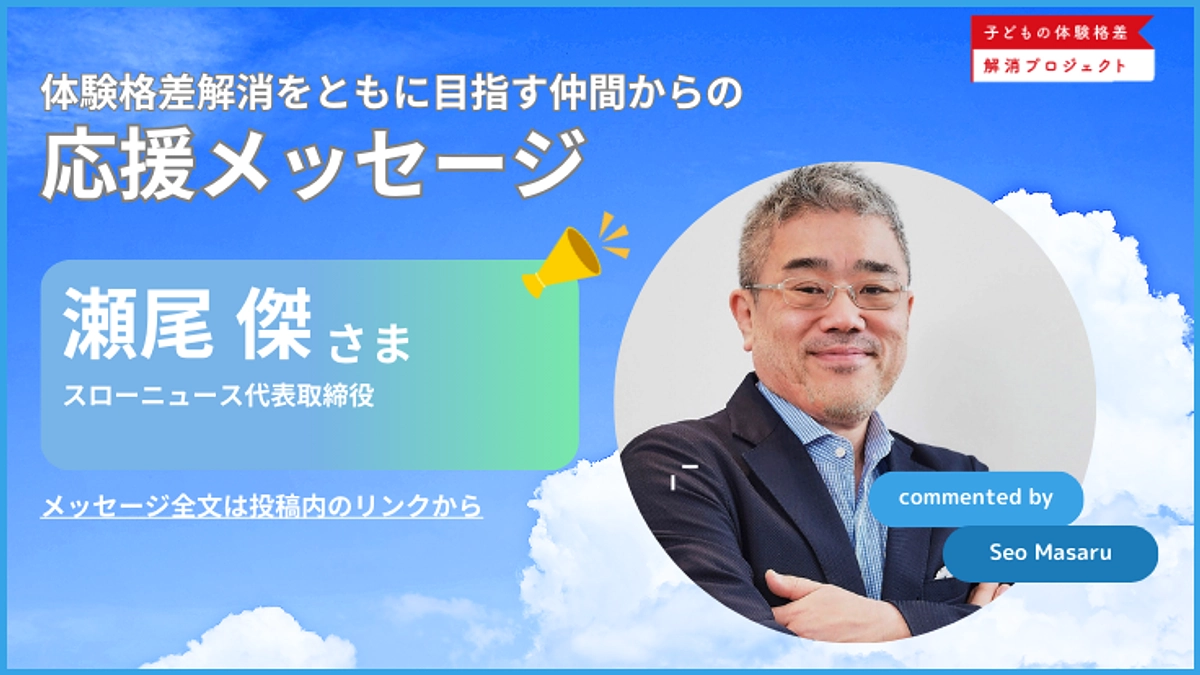 子どもの体験格差
解消プロジェクト

体験格差解消をともに目指す仲間からの
応援メッセージ

瀬尾 傑 さま
スローニュース代表取締役

メッセージ全文は投稿内のリンクから

commented by
Seo Masaru